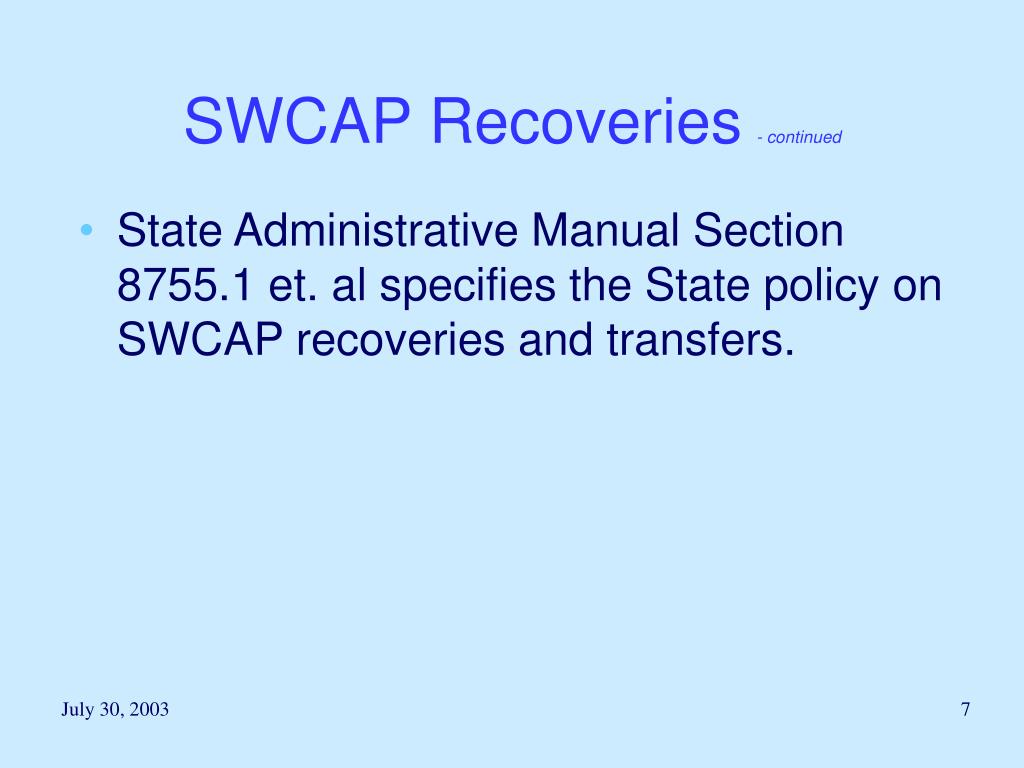 SWCAP Recoveries - continued

• State Administrative Manual Section 8755.1 et. al specifies the State policy on SWCAP recoveries and transfers.

July 30, 2003

7